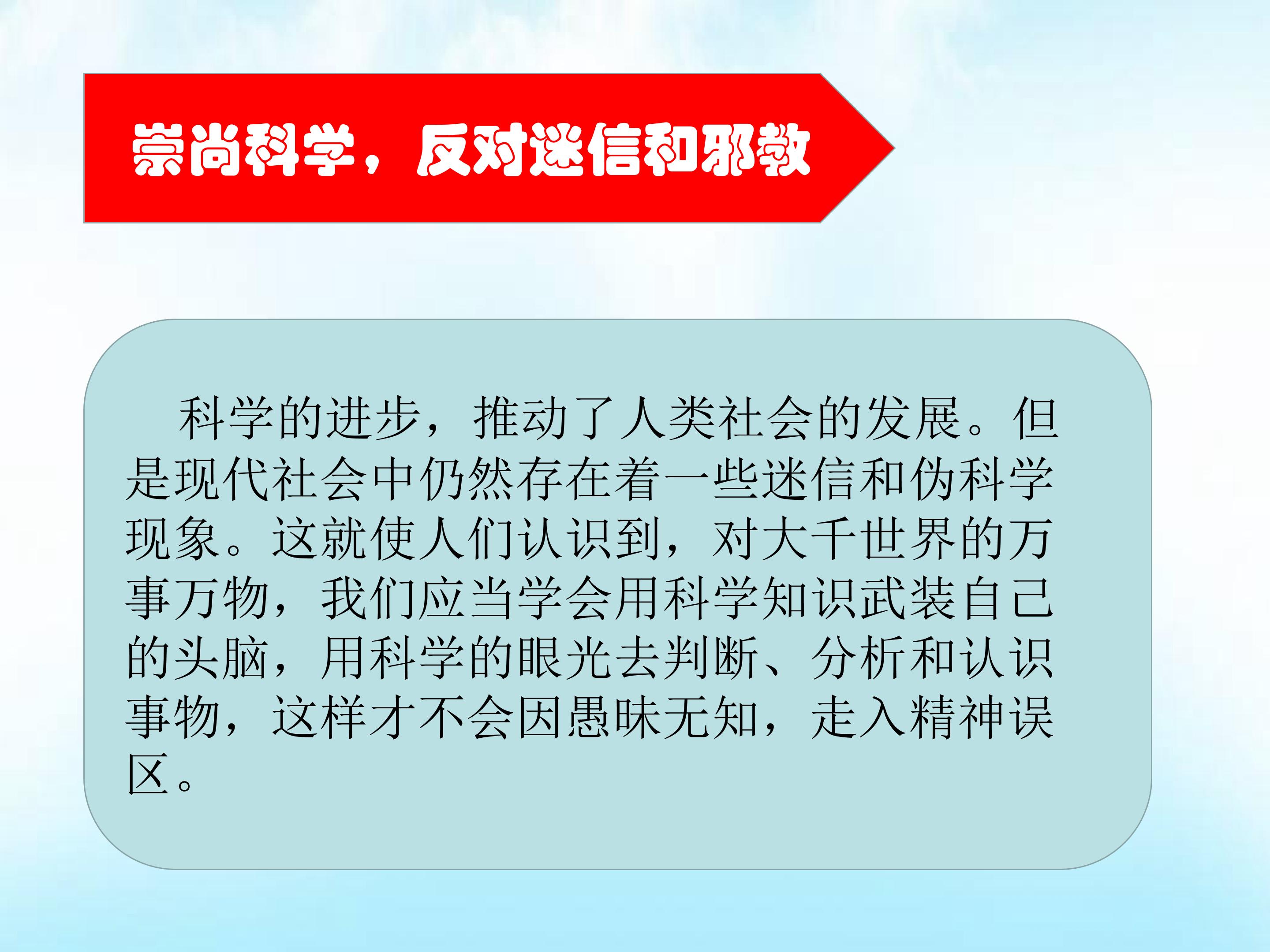 崇尚科学，反对迷信和邪教

科学的进步，推动了人类社会的发展。但是现代社会中仍然存在着一些迷信和伪科学现象。这就使人们认识到，对大千世界的万事万物，我们应当学会用科学知识武装自己的头脑，用科学的眼光去判断、分析和认识事物，这样才不会因愚昧无知，走入精神误区。